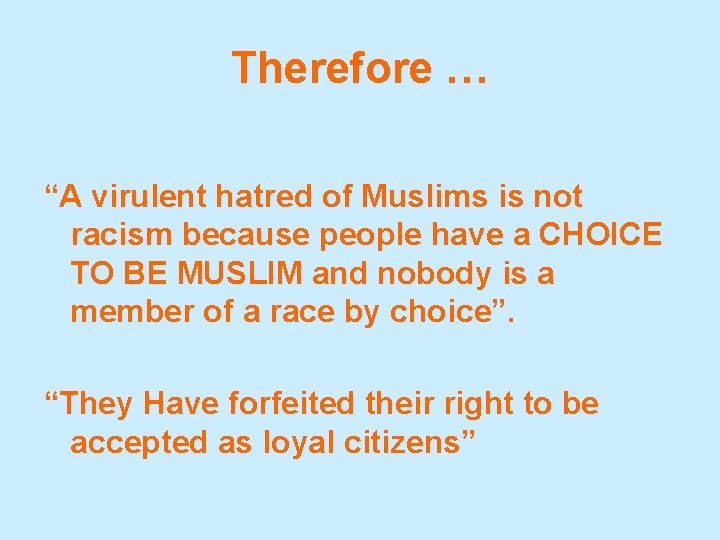 Therefore …

“A virulent hatred of Muslims is not racism because people have a CHOICE TO BE MUSLIM and nobody is a member of a race by choice”.

“They Have forfeited their right to be accepted as loyal citizens”